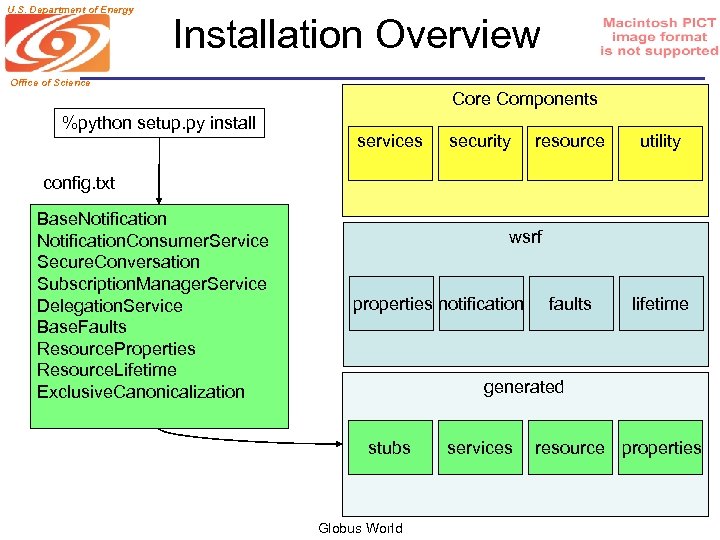 U.S. Department of Energy
Office of Science

Installation Overview

Macintosh PICT image format is not supported

%python setup.py install

config.txt

BaseNotification
NotificationConsumerService
SecureConversation
SubscriptionManagerService
DelegationService
BaseFaults
ResourceProperties
ResourceLifetime
ExclusiveCanonicalization

Core Components

services

security

resource

utility

wsrf

properties

notification

faults

lifetime

generated

stubs

services

resource

properties

Globus World